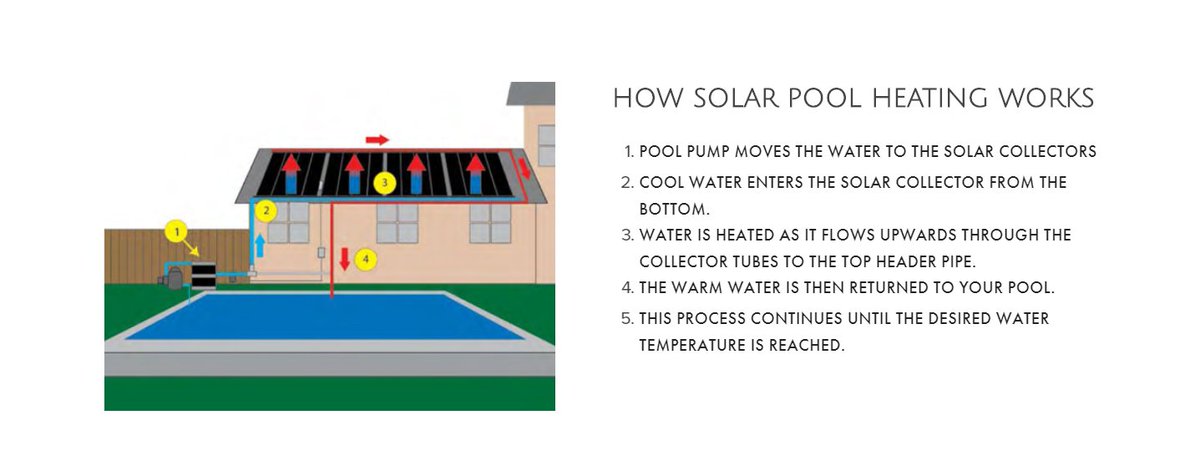 1

2

3

4

HOW SOLAR POOL HEATING WORKS

1. POOL PUMP MOVES THE WATER TO THE SOLAR COLLECTORS
2. COOL WATER ENTERS THE SOLAR COLLECTOR FROM THE BOTTOM.
3. WATER IS HEATED AS IT FLOWS UPWARDS THROUGH THE COLLECTOR TUBES TO THE TOP HEADER PIPE.
4. THE WARM WATER IS THEN RETURNED TO YOUR POOL.
5. THIS PROCESS CONTINUES UNTIL THE DESIRED WATER TEMPERATURE IS REACHED.